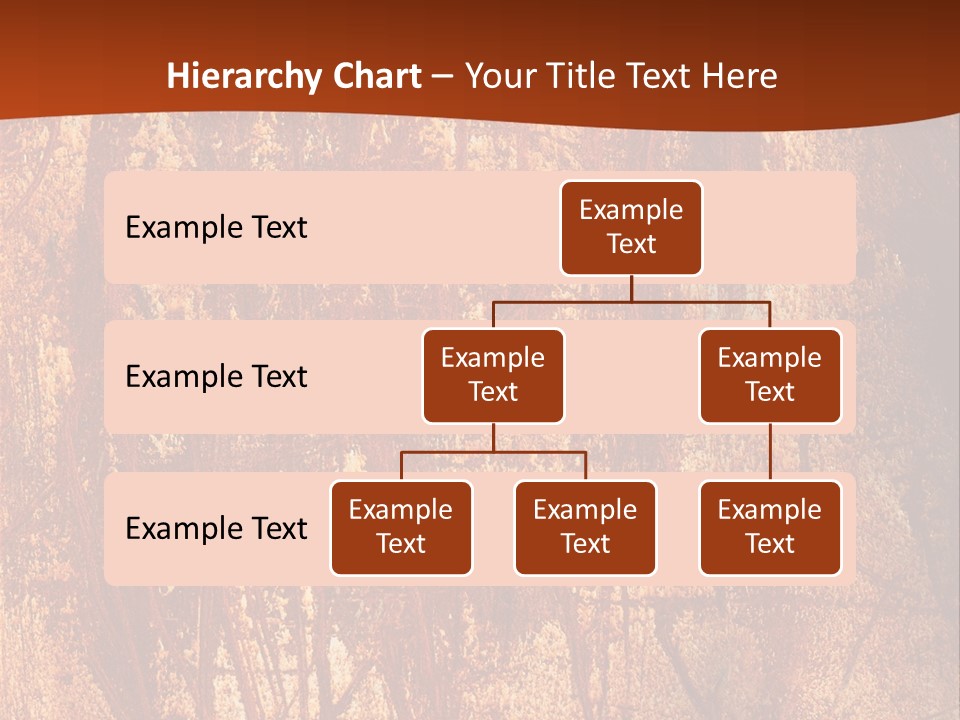 Hierarchy Chart – Your Title Text Here

Example Text

Example Text

Example Text

Example Text

Example Text

Example Text

Example Text

Example Text

Example Text